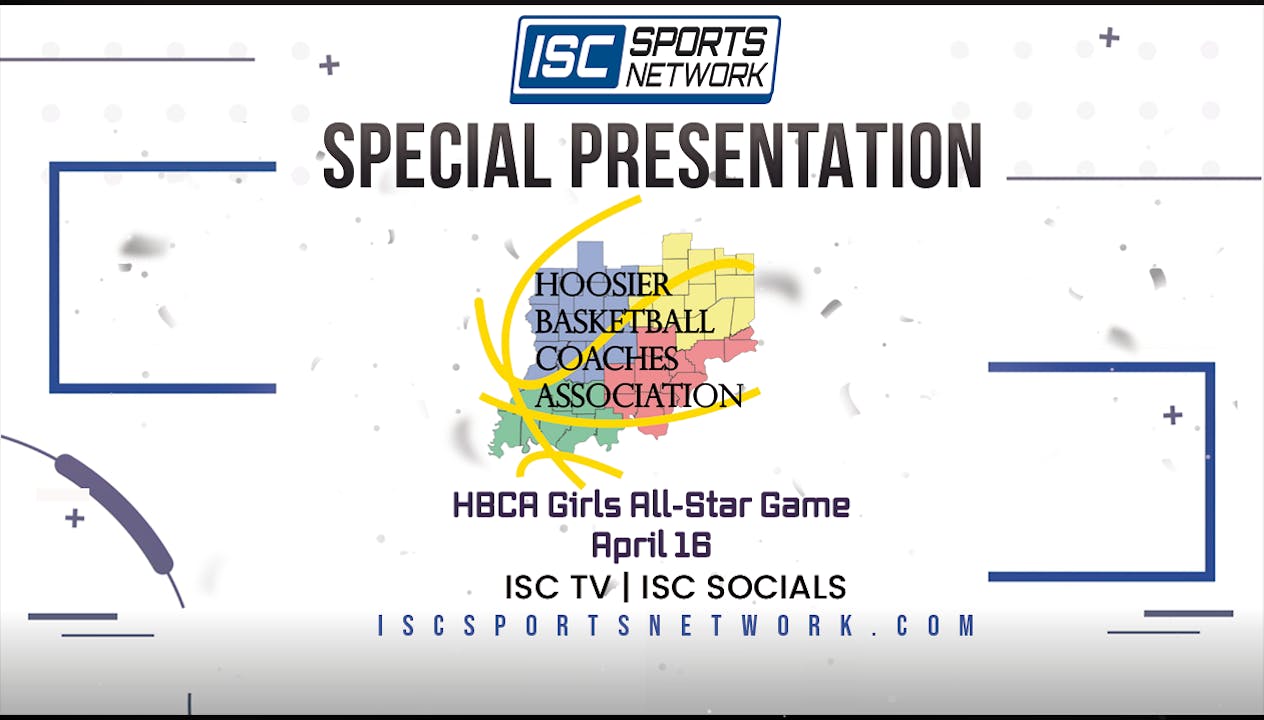 ISC SPORTS NETWORK

SPECIAL PRESENTATION

HOOSIER BASKETBALL COACHES ASSOCIATION

HBCA Girls All-Star Game
April 16
ISC TV | ISC SOCIALS
ISCSPORTSNETWORK.COM